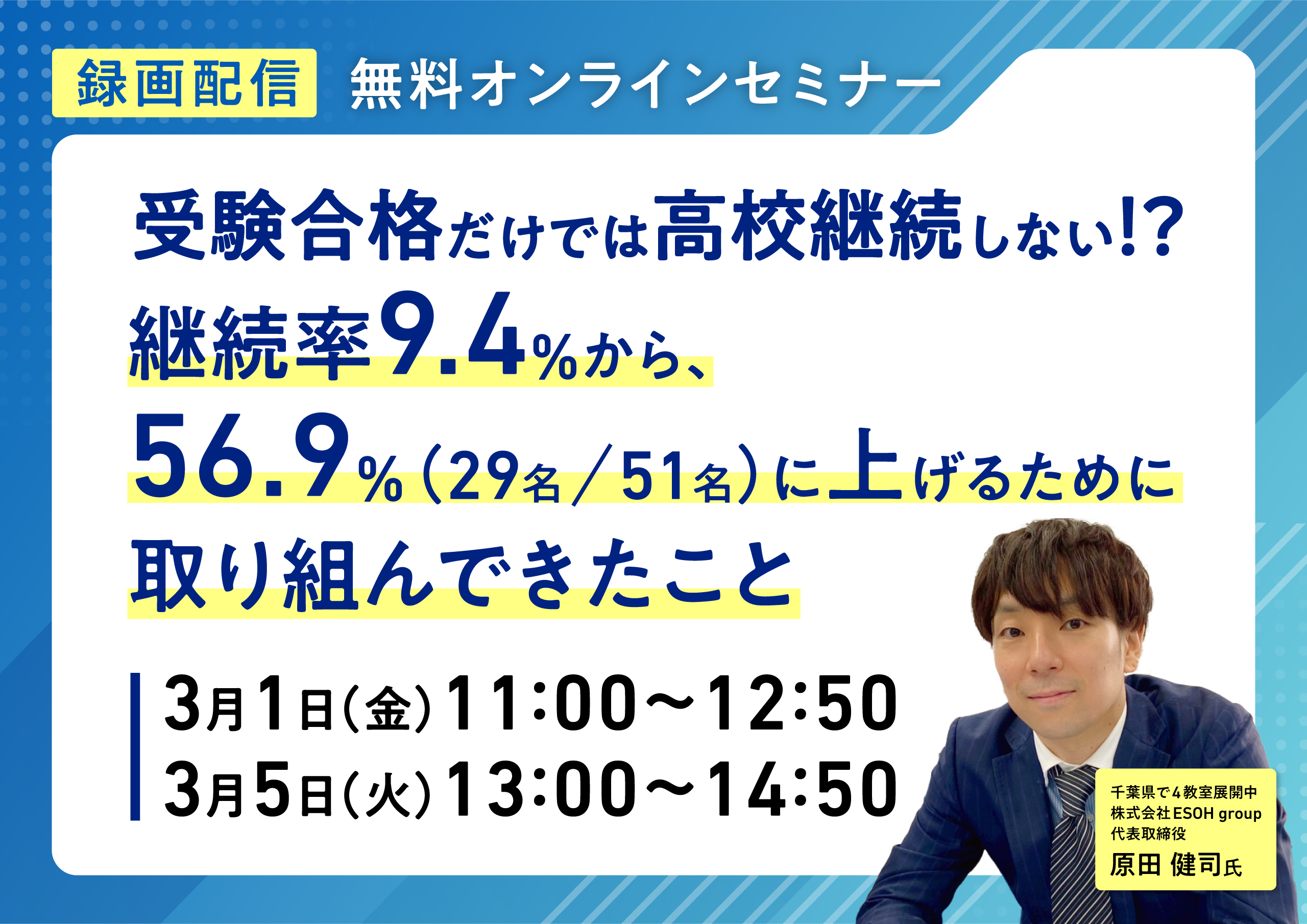 録画配信 無料オンラインセミナー

受験合格だけでは高校継続しない!?
継続率9.4%から、
56.9%（29名／51名）に上げるために
取り組んできたこと

3月1日（金）11:00～12:50
3月5日（火）13:00～14:50

千葉県で4教室展開中
株式会社ESOH group
代表取締役
原田 健司氏